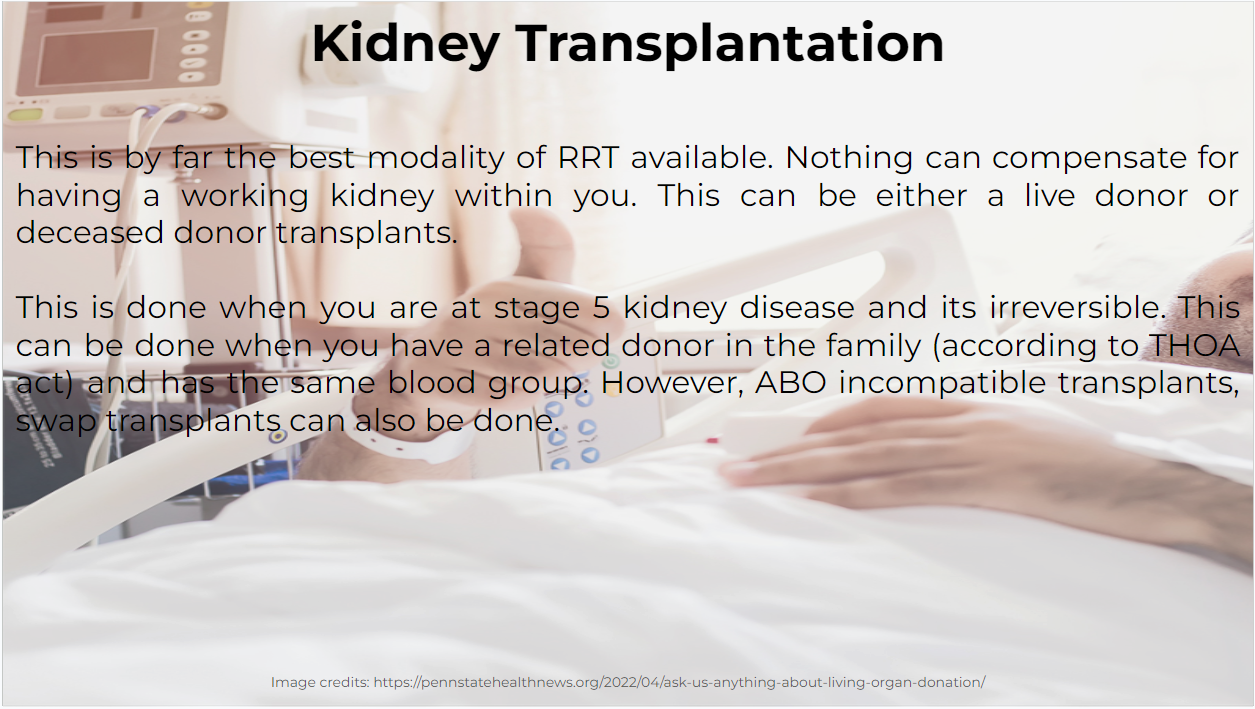 Kidney Transplantation

This is by far the best modality of RRT available. Nothing can compensate for having a working kidney within you. This can be either a live donor or deceased donor transplants.

This is done when you are at stage 5 kidney disease and its irreversible. This can be done when you have a related donor in the family (according to THOA act) and has the same blood group. However, ABO incompatible transplants, swap transplants can also be done.

Image credits: https://pennstatehealthnews.org/2022/04/ask-us-anything-about-living-organ-donation/